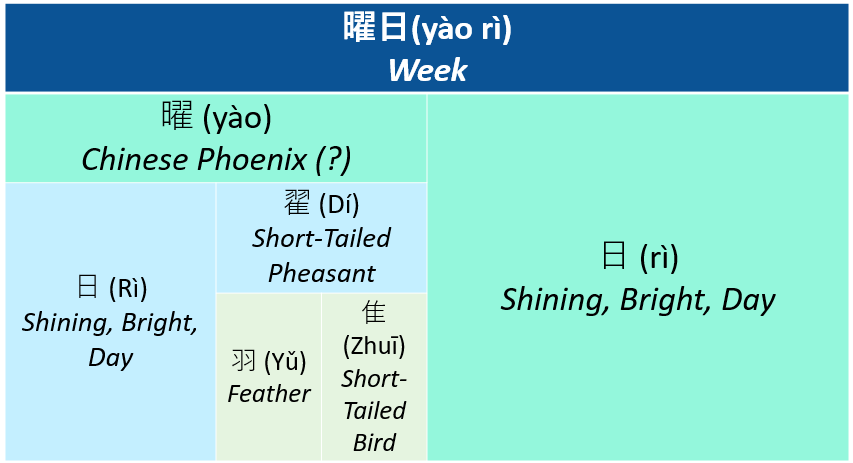 曜日(yào rì)
Week

曜 (yào)
Chinese Phoenix (?)

日 (Rì)
Shining, Bright, Day

翟 (Dí)
Short-Tailed Pheasant

羽 (Yǔ)
Feather

隹 (Zhuī)
Short-Tailed Bird

日 (rì)
Shining, Bright, Day